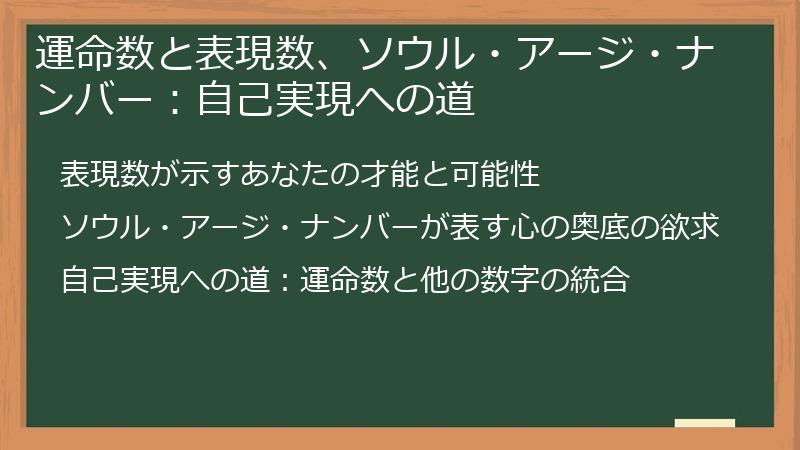 運命数と表現数、ソウル・アージ・ナンバー：自己実現への道

表現数が示すあなたの才能と可能性

ソウル・アージ・ナンバーが表す心の奥底の欲求

自己実現への道：運命数と他の数字の統合